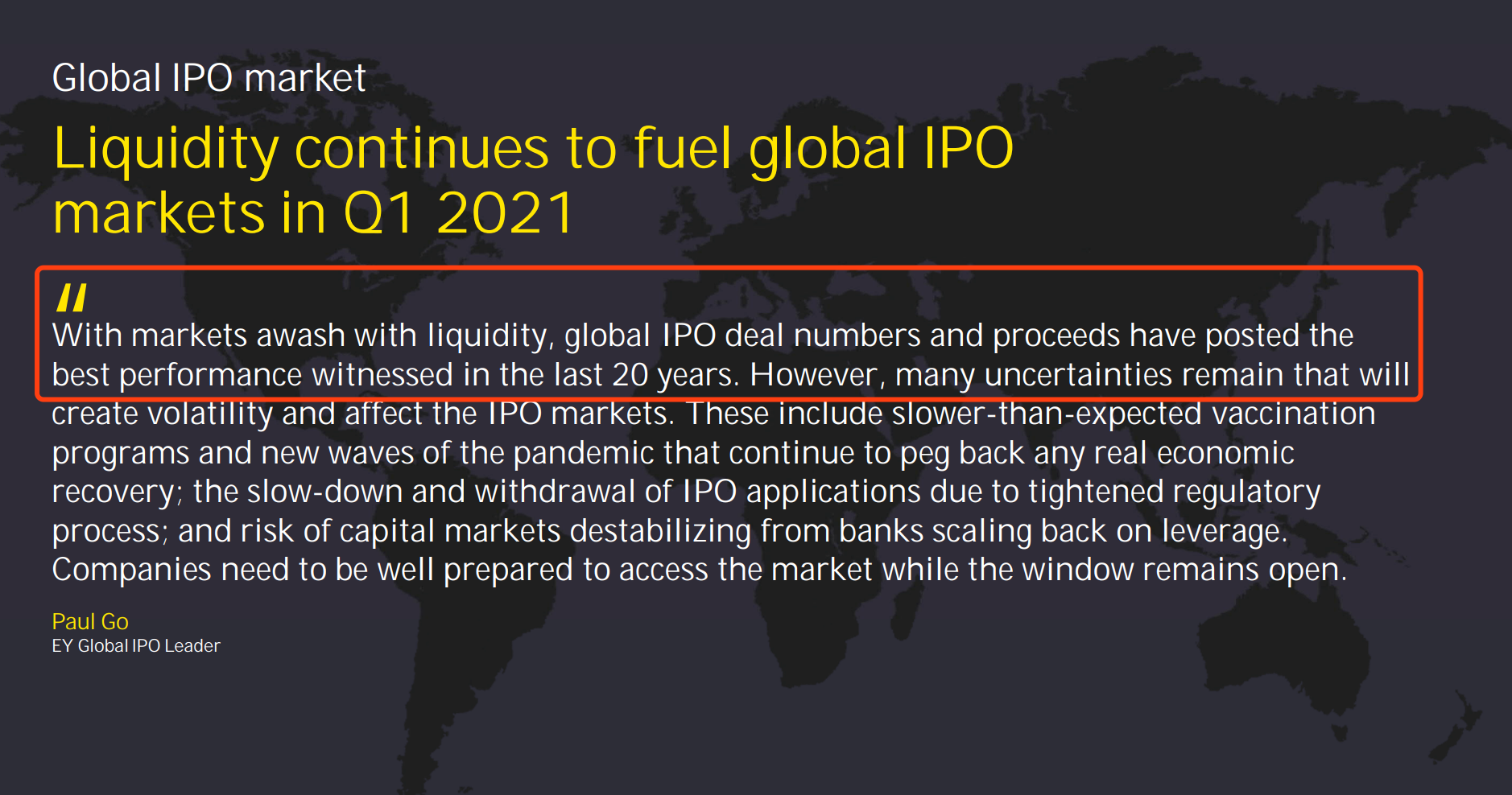 Global IPO market

Liquidity continues to fuel global IPO markets in Q1 2021

"

With markets awash with liquidity, global IPO deal numbers and proceeds have posted the best performance witnessed in the last 20 years. However, many uncertainties remain that will create volatility and affect the IPO markets. These include slower-than-expected vaccination programs and new waves of the pandemic that continue to peg back any real economic recovery; the slow-down and withdrawal of IPO applications due to tightened regulatory process; and risk of capital markets destabilizing from banks scaling back on leverage. Companies need to be well prepared to access the market while the window remains open.

Paul Go
EY Global IPO Leader